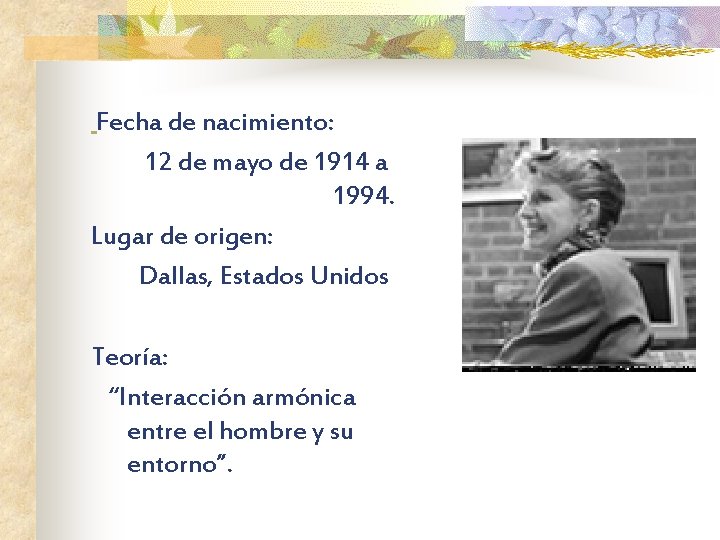 Fecha de nacimiento:

12 de mayo de 1914 a 1994.

Lugar de origen:

Dallas, Estados Unidos

Teoría:

"Interacción armónica entre el hombre y su entorno".